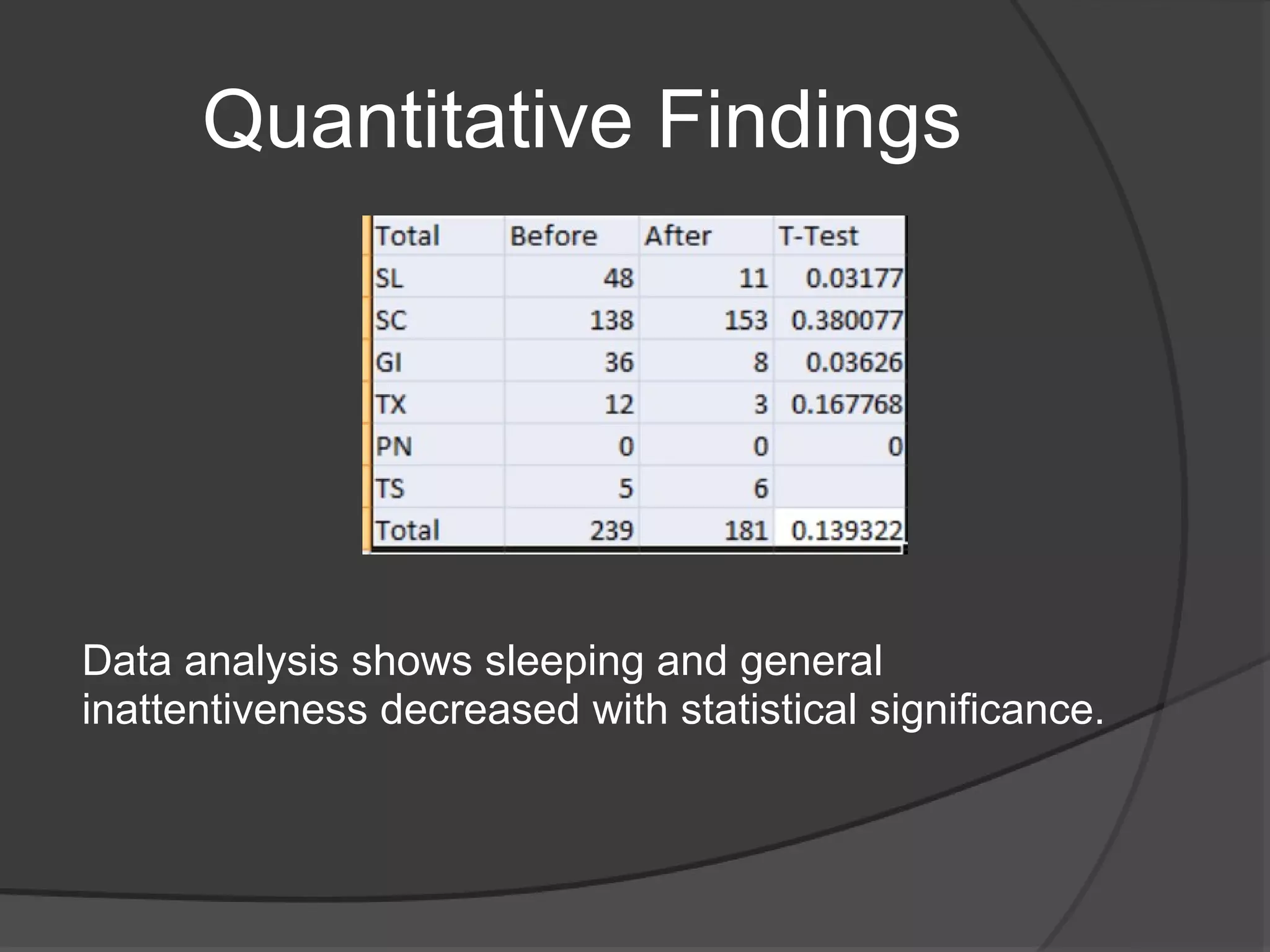 Quantitative Findings

| Total | Before | After | T-Test |
|---|---|---|---|
| SL | 48 | 11 | 0.03177 |
| SC | 138 | 153 | 0.380077 |
| GI | 36 | 8 | 0.03626 |
| TX | 12 | 3 | 0.167768 |
| PN | 0 | 0 | 0 |
| TS | 5 | 6 | |
| Total | 239 | 181 | 0.139322 |

Data analysis shows sleeping and general inattentiveness decreased with statistical significance.